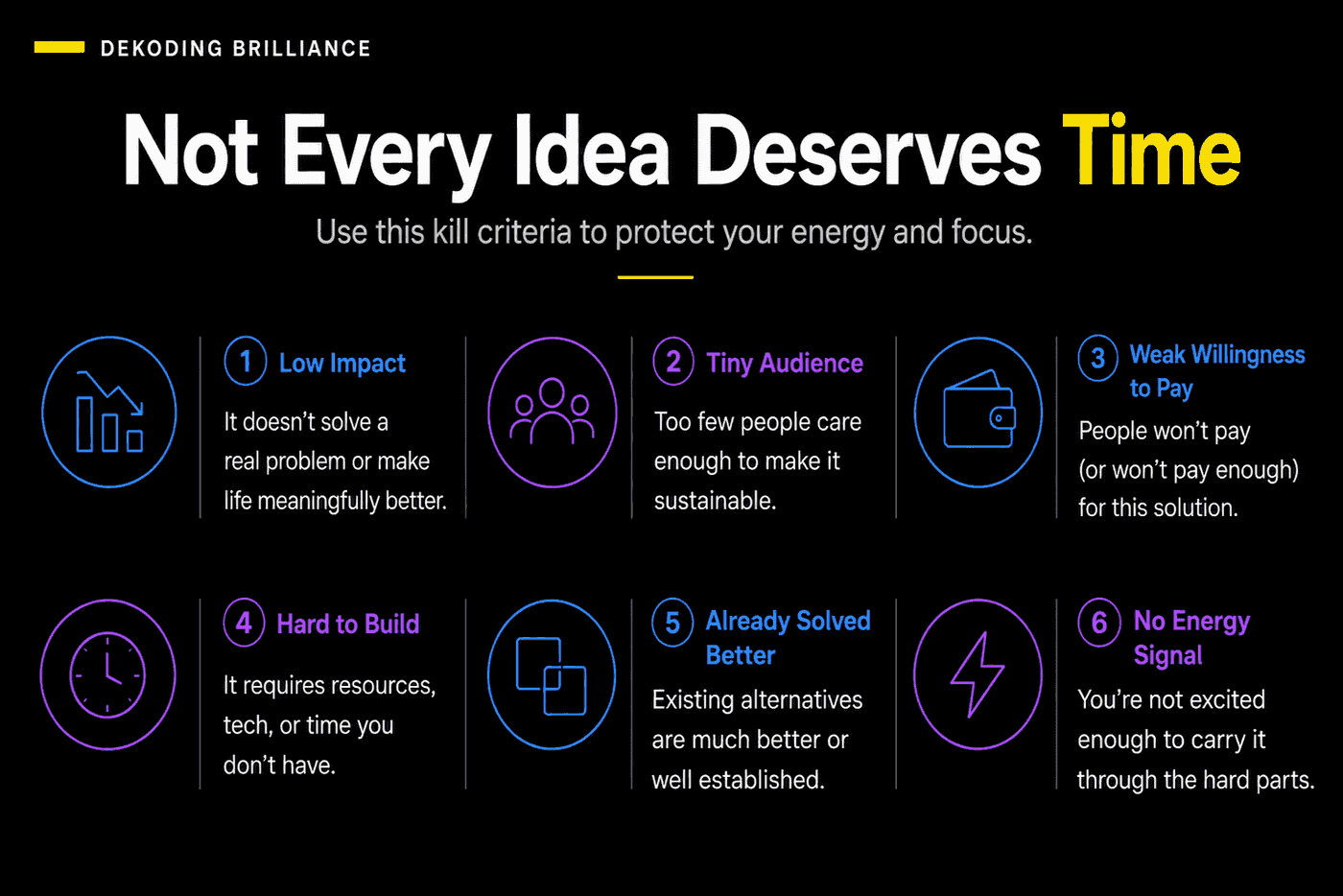 DEKODING BRILLIANCE

Not Every Idea Deserves Time

Use this kill criteria to protect your energy and focus.

1 Low Impact

It doesn't solve a real problem or make life meaningfully better.

2 Tiny Audience

Too few people care enough to make it sustainable.

3 Weak Willingness to Pay

People won't pay (or won't pay enough) for this solution.

4 Hard to Build

It requires resources, tech, or time you don't have.

5 Already Solved Better

Existing alternatives are much better or well established.

6 No Energy Signal

You're not excited enough to carry it through the hard parts.